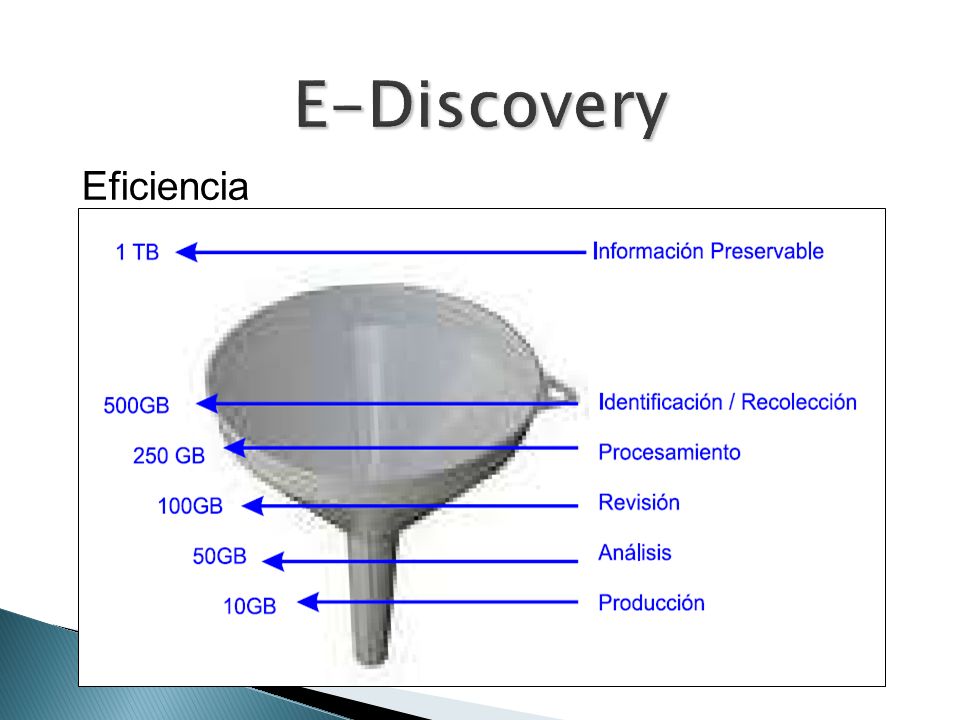 E-Discovery

Eficiencia

1 TB
Información Preservable

500GB
Identificación / Recolección

250 GB
Procesamiento

100GB
Revisión

50GB
Análisis

10GB
Producción